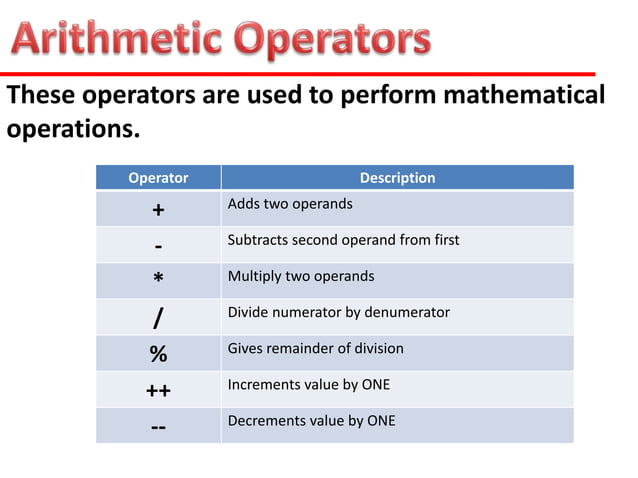 Arithmetic Operators

These operators are used to perform mathematical operations.

| Operator | Description |
|---|---|
| + | Adds two operands |
| - | Subtracts second operand from first |
| * | Multiply two operands |
| / | Divide numerator by denumerator |
| % | Gives remainder of division |
| ++ | Increments value by ONE |
| -- | Decrements value by ONE |